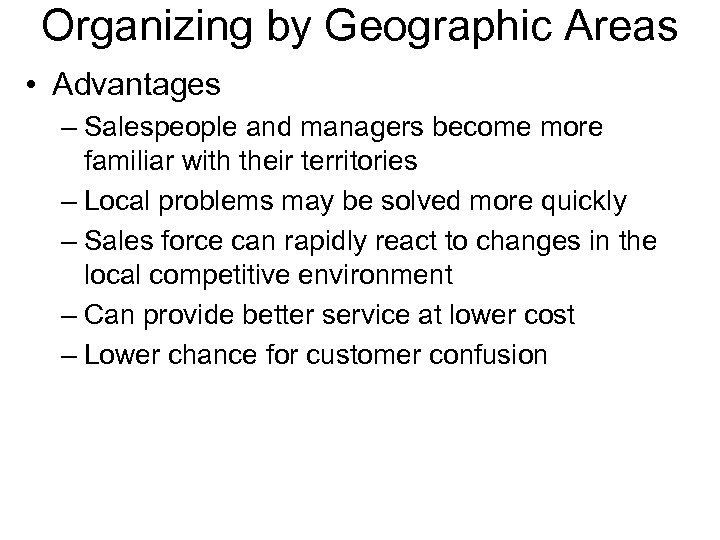 Organizing by Geographic Areas

• Advantages
  – Salespeople and managers become more familiar with their territories
  – Local problems may be solved more quickly
  – Sales force can rapidly react to changes in the local competitive environment
  – Can provide better service at lower cost
  – Lower chance for customer confusion